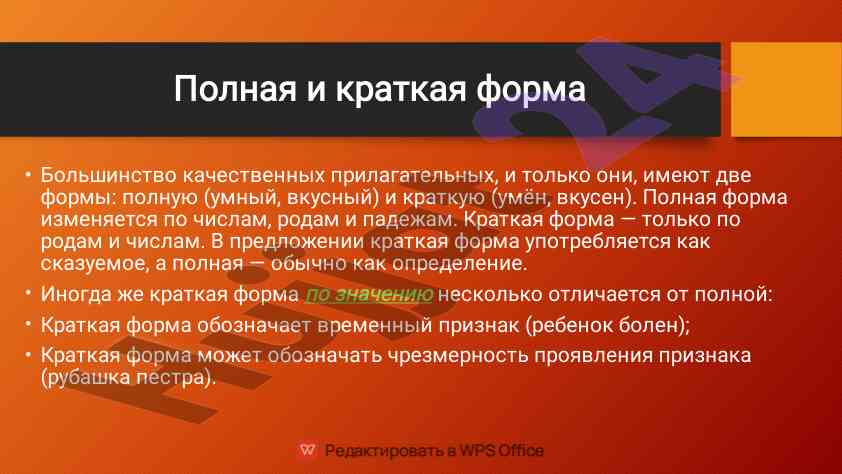 Полная и краткая форма

• Большинство качественных прилагательных, и только они, имеют две формы: полную (умный, вкусный) и краткую (умён, вкусен). Полная форма изменяется по числам, родам и падежам. Краткая форма — только по родам и числам. В предложении краткая форма употребляется как сказуемое, а полная — обычно как определение.

• Иногда же краткая форма по значению несколько отличается от полной:

• Краткая форма обозначает временный признак (ребенок болен);

• Краткая форма может обозначать чрезмерность проявления признака (рубашка пестра).

Редактировать в WPS Office